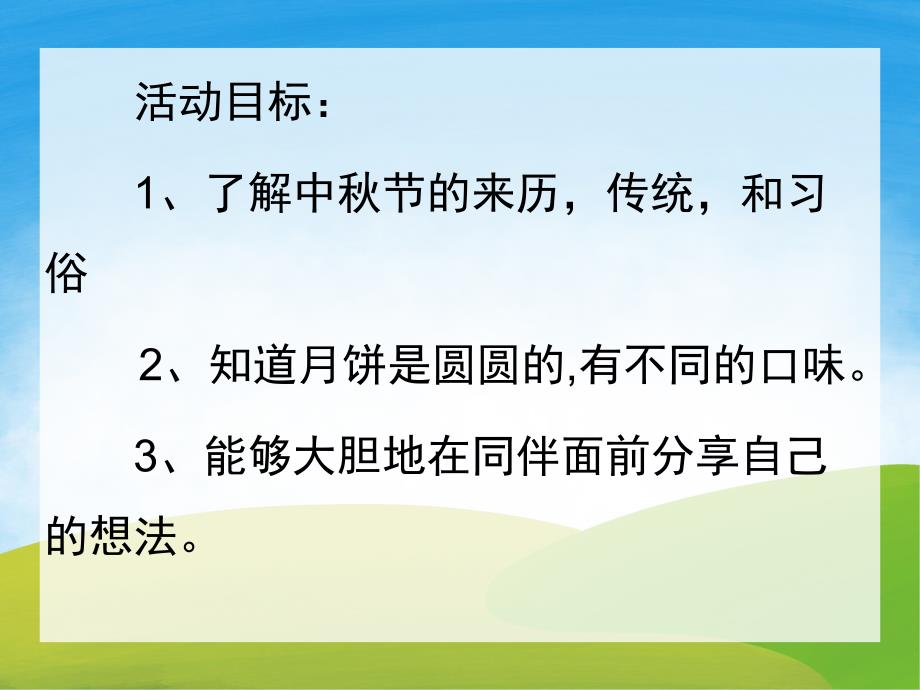 活动目标：

1、了解中秋节的来历，传统，和习俗

2、知道月饼是圆圆的,有不同的口味。

3、能够大胆地在同伴面前分享自己的想法。